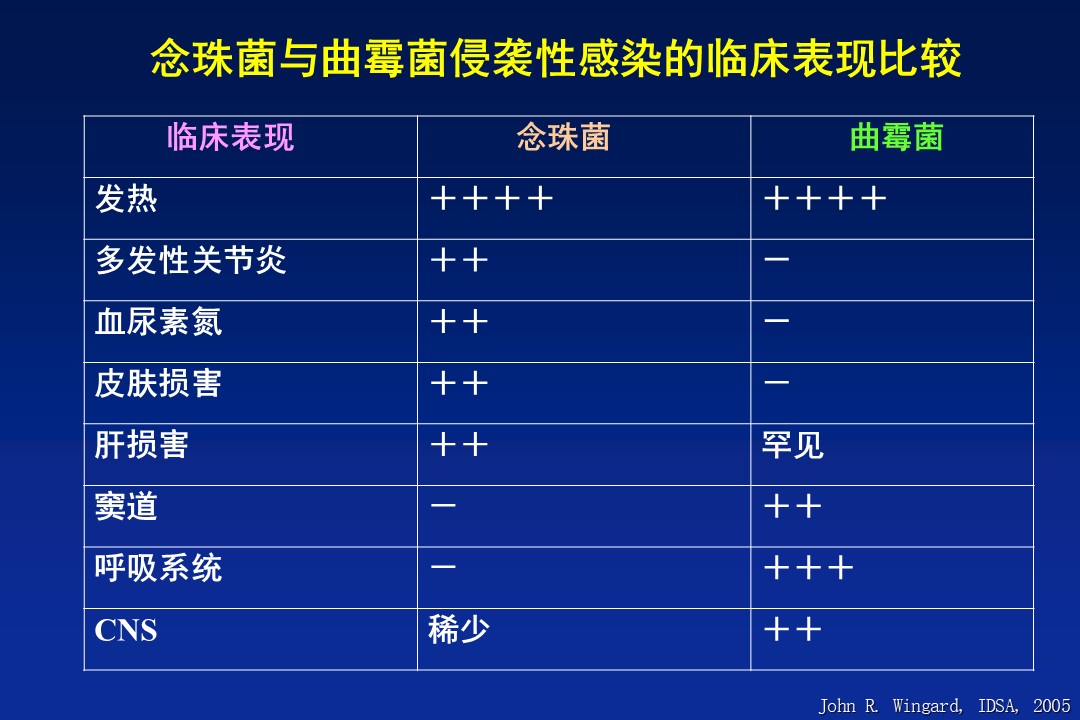 念珠菌与曲霉菌侵袭性感染的临床表现比较

| 临床表现 | 念珠菌 | 曲霉菌 |
|---|---|---|
| 发热 | ＋＋＋＋ | ＋＋＋＋ |
| 多发性关节炎 | ＋＋ | － |
| 血尿素氮 | ＋＋ | － |
| 皮肤损害 | ＋＋ | － |
| 肝损害 | ＋＋ | 罕见 |
| 窦道 | － | ＋＋ |
| 呼吸系统 | － | ＋＋＋ |
| CNS | 稀少 | ＋＋ |

John R. Wingard, IDSA, 2005